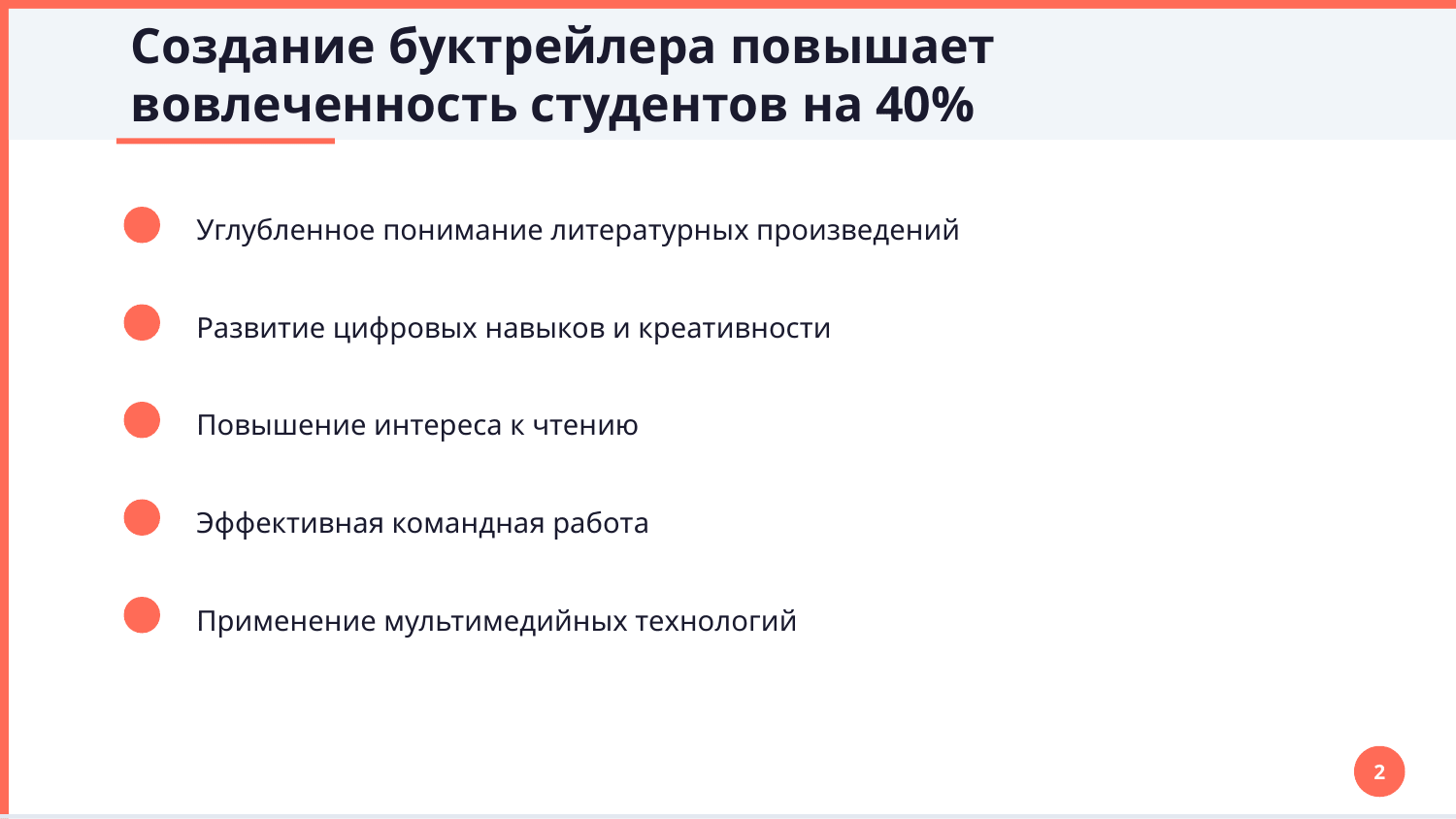 Создание буктрейлера повышает вовлеченность студентов на 40%

Углубленное понимание литературных произведений

Развитие цифровых навыков и креативности

Повышение интереса к чтению

Эффективная командная работа

Применение мультимедийных технологий

2